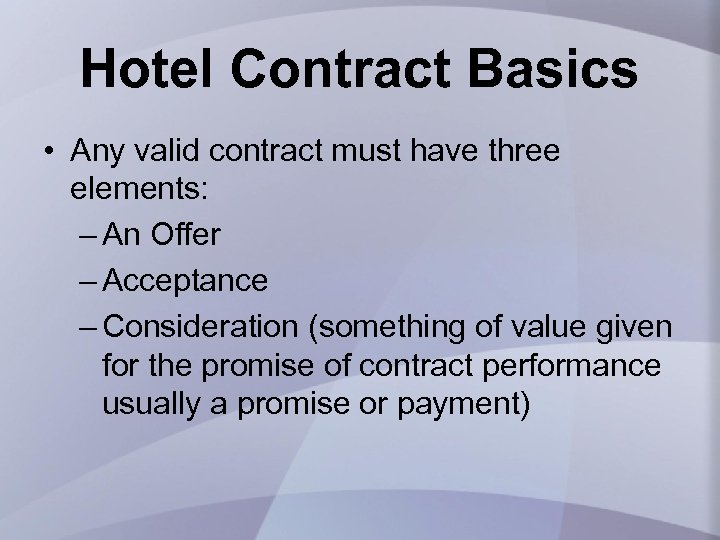 Hotel Contract Basics

• Any valid contract must have three elements:
– An Offer
– Acceptance
– Consideration (something of value given for the promise of contract performance usually a promise or payment)